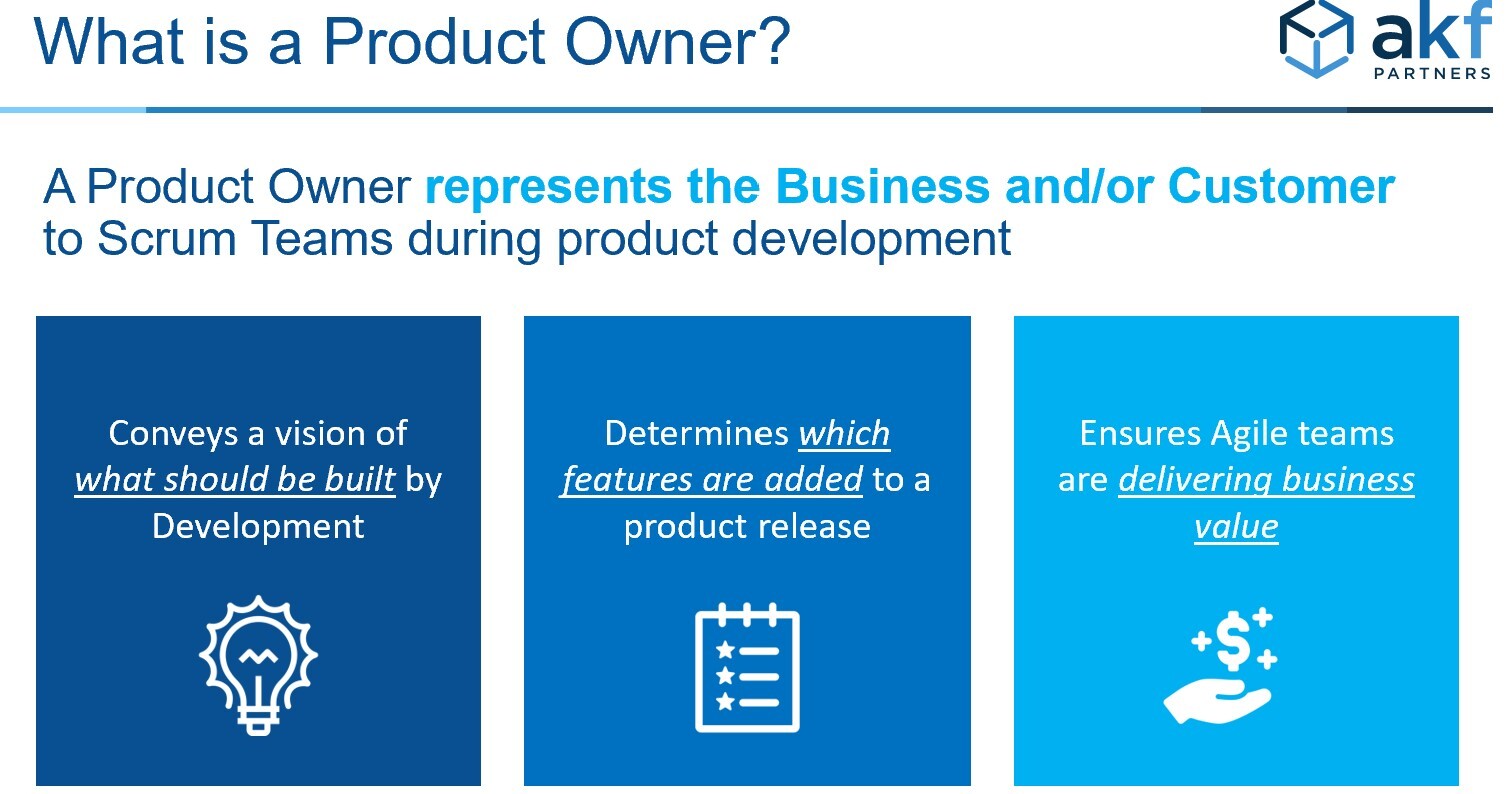 What is a Product Owner?

akf PARTNERS

A Product Owner represents the Business and/or Customer to Scrum Teams during product development

Conveys a vision of what should be built by Development

Determines which features are added to a product release

Ensures Agile teams are delivering business value